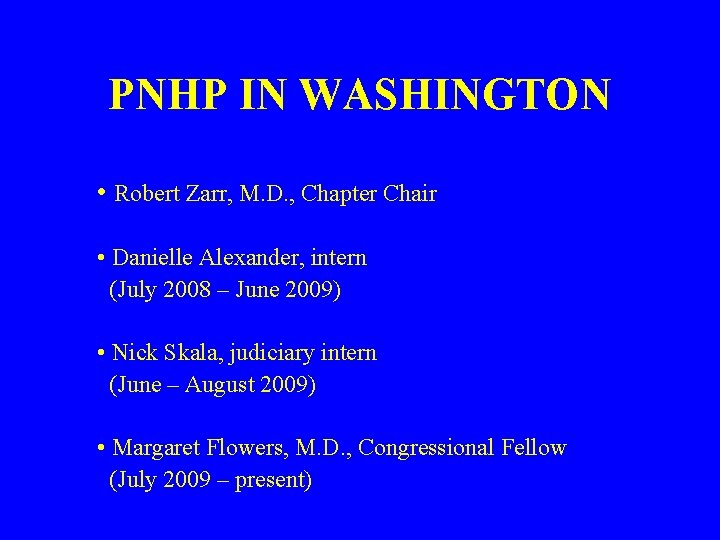 PNHP IN WASHINGTON

• Robert Zarr, M.D., Chapter Chair

• Danielle Alexander, intern (July 2008 – June 2009)

• Nick Skala, judiciary intern (June – August 2009)

• Margaret Flowers, M.D., Congressional Fellow (July 2009 – present)